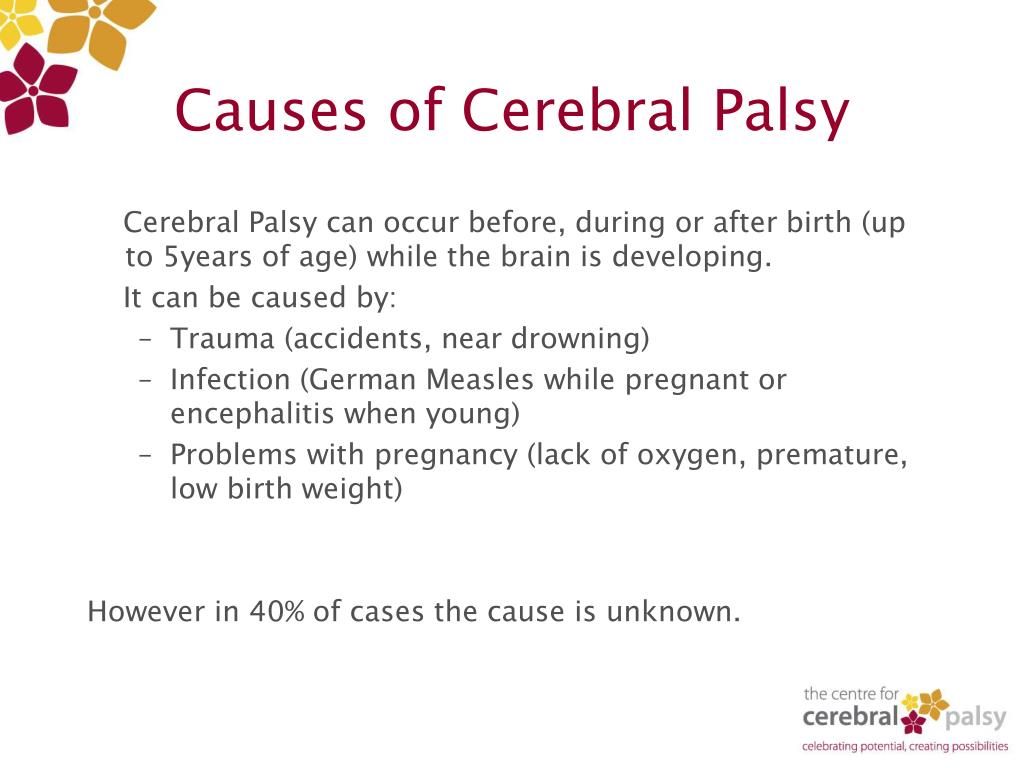 Causes of Cerebral Palsy

Cerebral Palsy can occur before, during or after birth (up to 5years of age) while the brain is developing.

It can be caused by:

– Trauma (accidents, near drowning)
– Infection (German Measles while pregnant or encephalitis when young)
– Problems with pregnancy (lack of oxygen, premature, low birth weight)

However in 40% of cases the cause is unknown.

the centre for
cerebral palsy
celebrating potential, creating possibilities